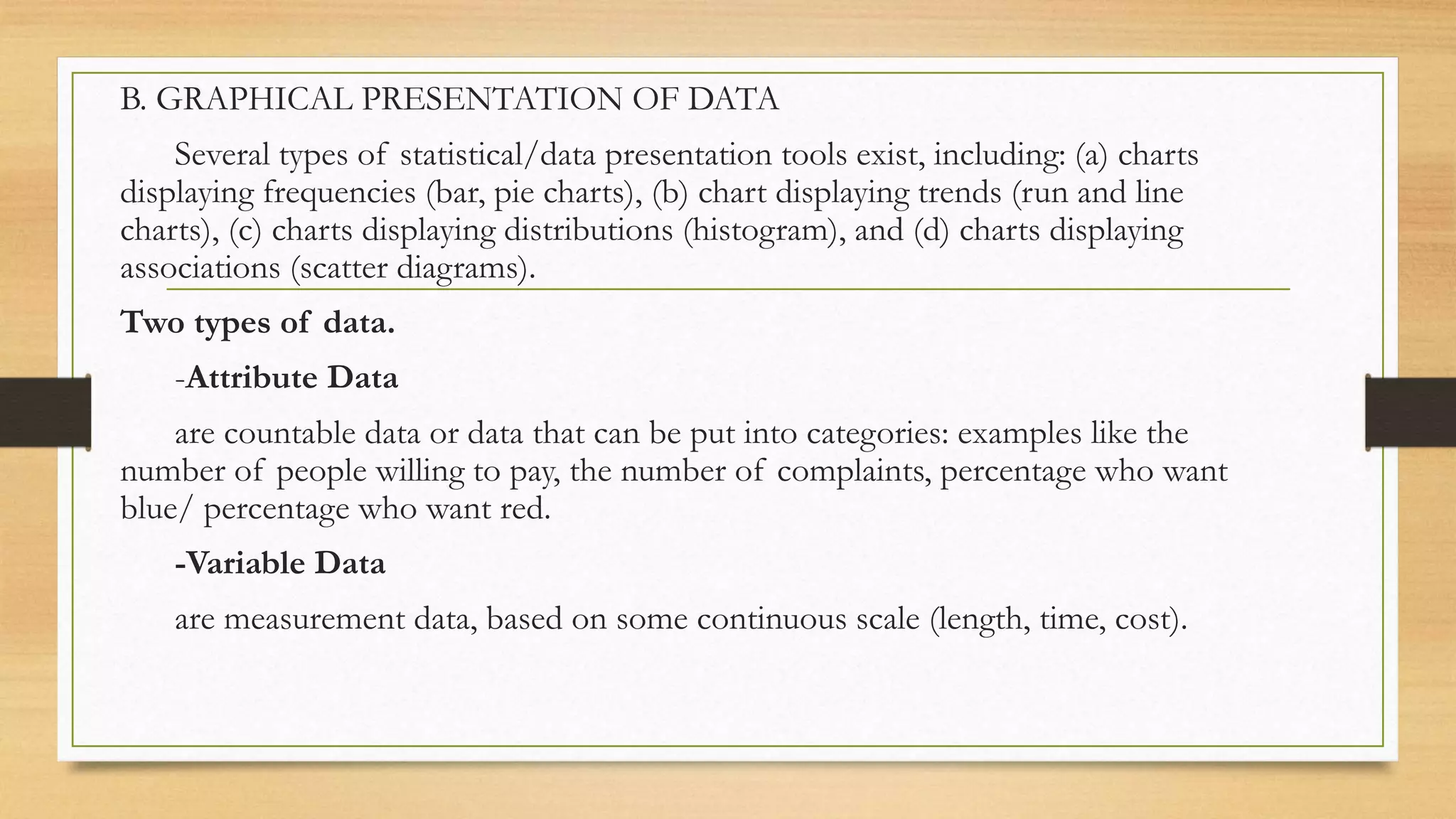 B. GRAPHICAL PRESENTATION OF DATA

Several types of statistical/data presentation tools exist, including: (a) charts displaying frequencies (bar, pie charts), (b) chart displaying trends (run and line charts), (c) charts displaying distributions (histogram), and (d) charts displaying associations (scatter diagrams).

Two types of data.

-Attribute Data

are countable data or data that can be put into categories: examples like the number of people willing to pay, the number of complaints, percentage who want blue/ percentage who want red.

-Variable Data

are measurement data, based on some continuous scale (length, time, cost).